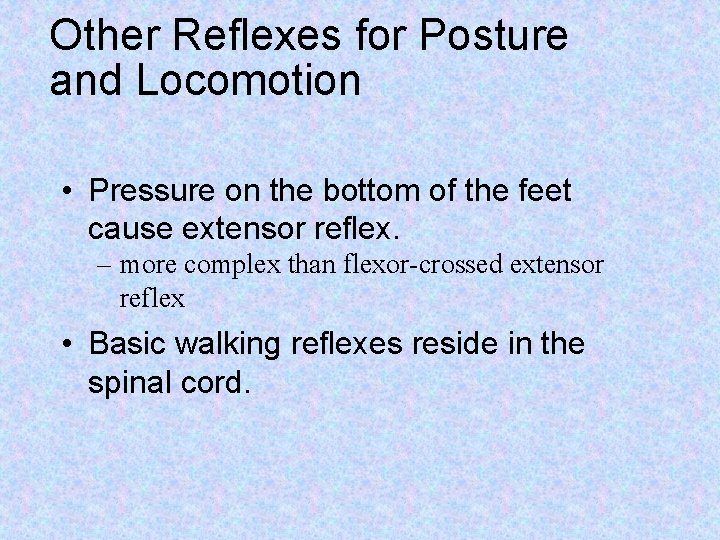 Other Reflexes for Posture and Locomotion

• Pressure on the bottom of the feet cause extensor reflex.
– more complex than flexor-crossed extensor reflex

• Basic walking reflexes reside in the spinal cord.